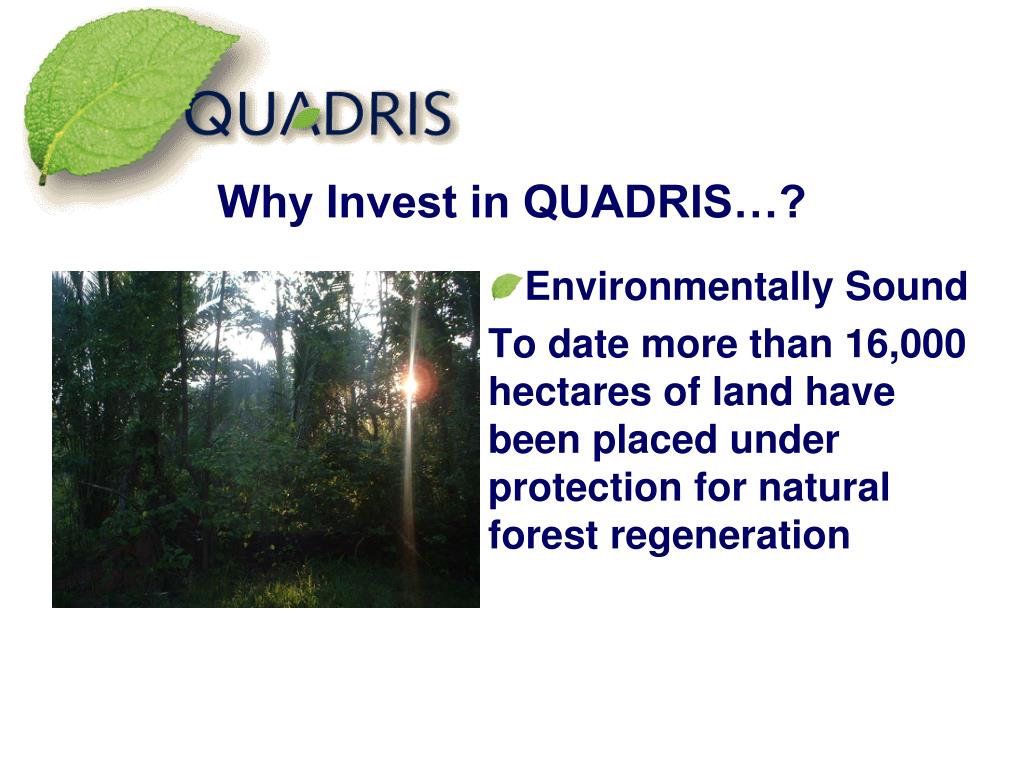 QUADRIS

Why Invest in QUADRIS…?

Environmentally Sound

To date more than 16,000 hectares of land have been placed under protection for natural forest regeneration